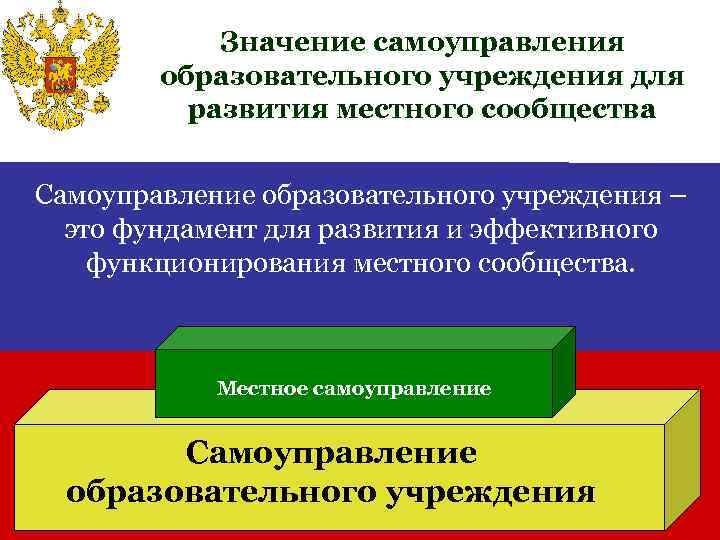 Значение самоуправления образовательного учреждения для развития местного сообщества

Самоуправление образовательного учреждения – это фундамент для развития и эффективного функционирования местного сообщества.

Местное самоуправление

Самоуправление образовательного учреждения